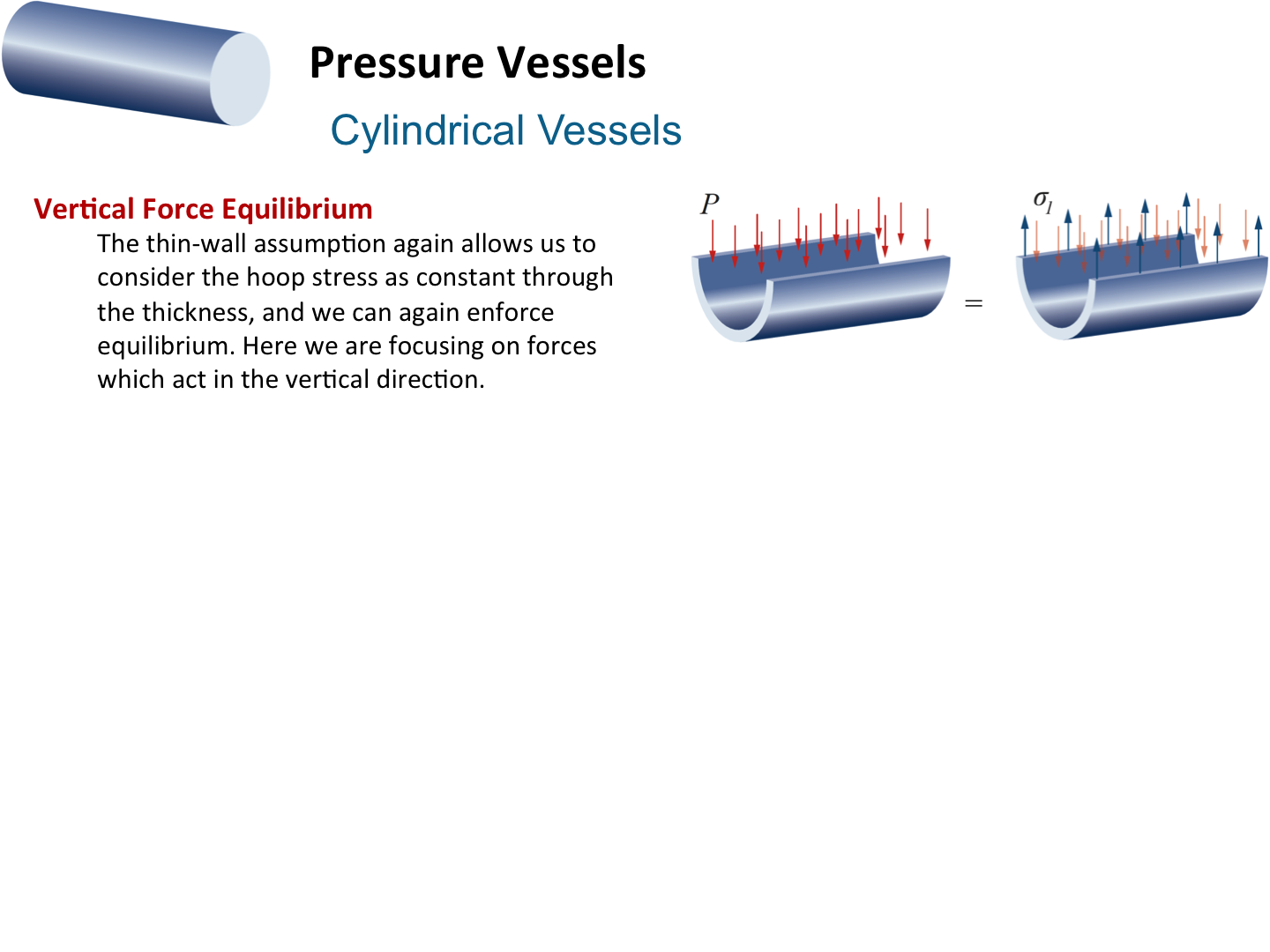 Pressure Vessels

Cylindrical Vessels

Vertical Force Equilibrium

The thin-wall assumption again allows us to consider the hoop stress as constant through the thickness, and we can again enforce equilibrium. Here we are focusing on forces which act in the vertical direction.

$P$

$=$

$\sigma_1$